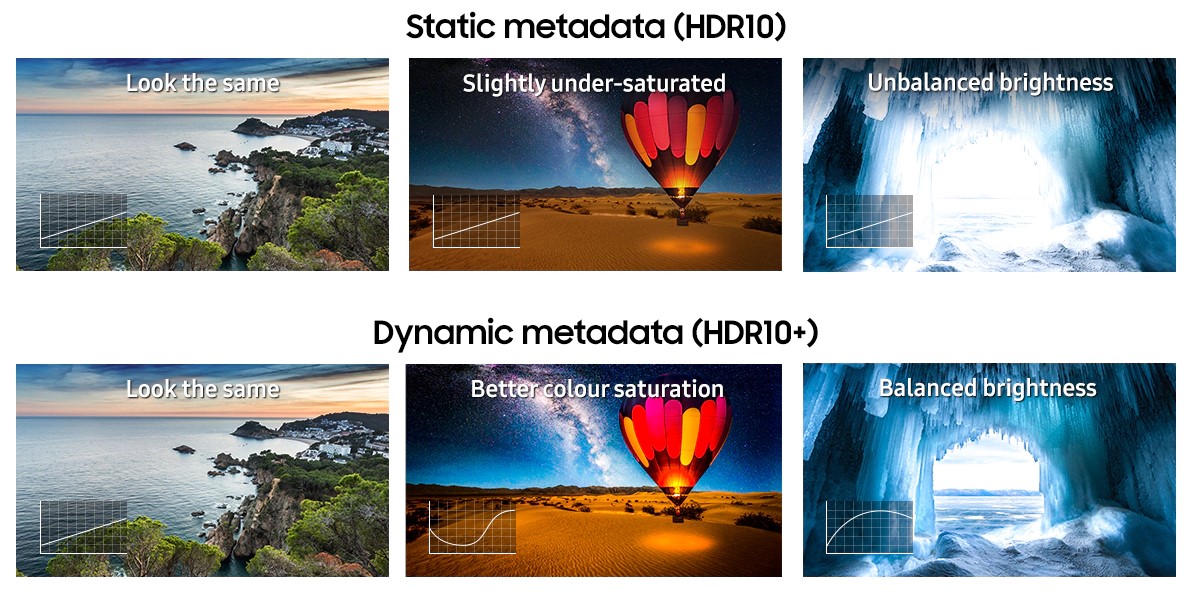 Static metadata (HDR10)

Look the same

Slightly under-saturated

Unbalanced brightness

Dynamic metadata (HDR10+)

Look the same

Better colour saturation

Balanced brightness